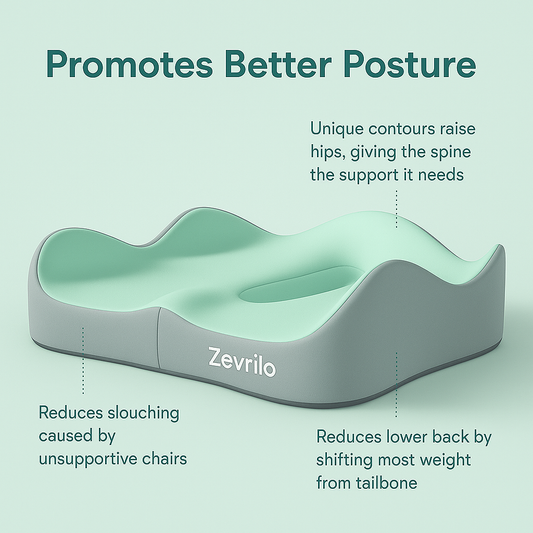 Promotes Better Posture

Unique contours raise hips, giving the spine the support it needs

Zevrilo

Reduces slouching caused by unsupportive chairs

Reduces lower back by shifting most weight from tailbone